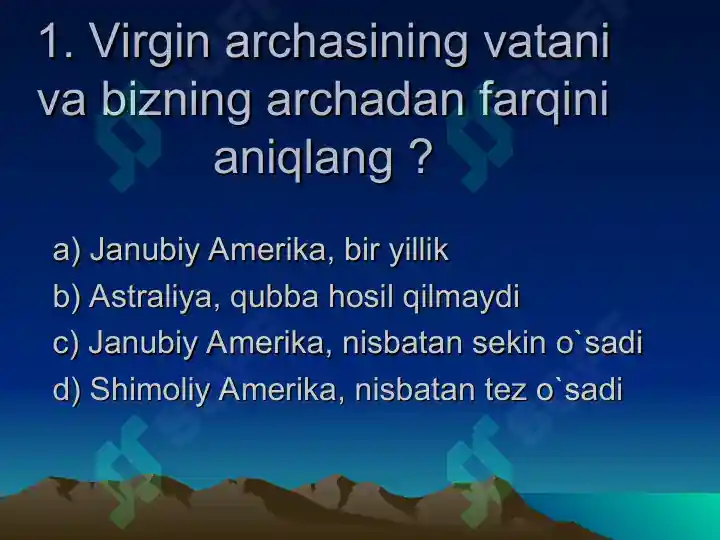 1. Virgin archasining vatani va bizning archadan farqini aniqlang ?

a) Janubiy Amerika, bir yillik
b) Astraliya, qubba hosil qilmaydi
c) Janubiy Amerika, nisbatan sekin o`sadi
d) Shimoliy Amerika, nisbatan tez o`sadi